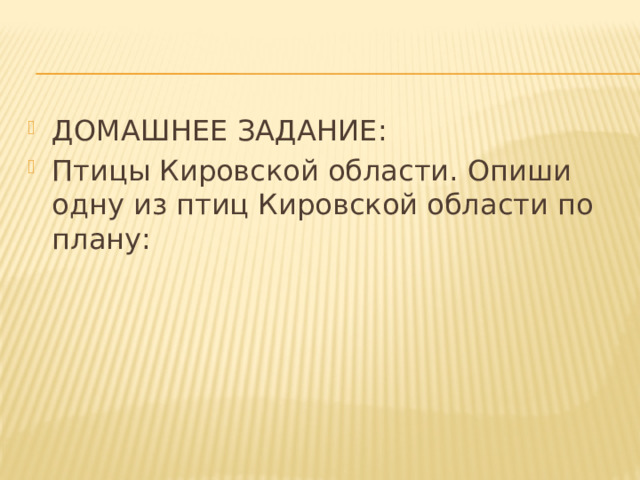 ДОМАШНЕЕ ЗАДАНИЕ:

Птицы Кировской области. Опиши одну из птиц Кировской области по плану: